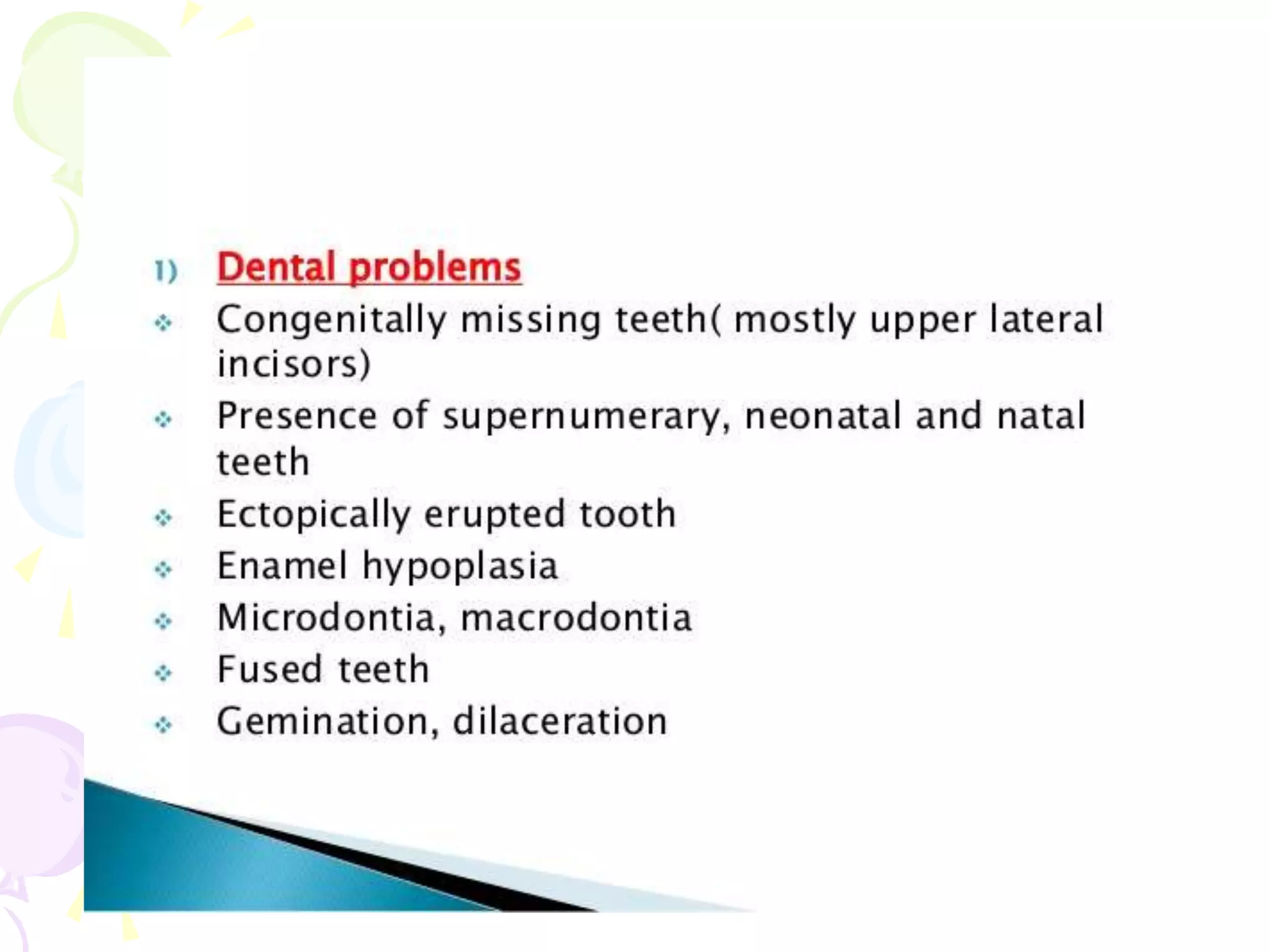 1) Dental problems

❖ Congenitally missing teeth( mostly upper lateral incisors)
❖ Presence of supernumerary, neonatal and natal teeth
❖ Ectopically erupted tooth
❖ Enamel hypoplasia
❖ Microdontia, macrodontia
❖ Fused teeth
❖ Gemination, dilaceration